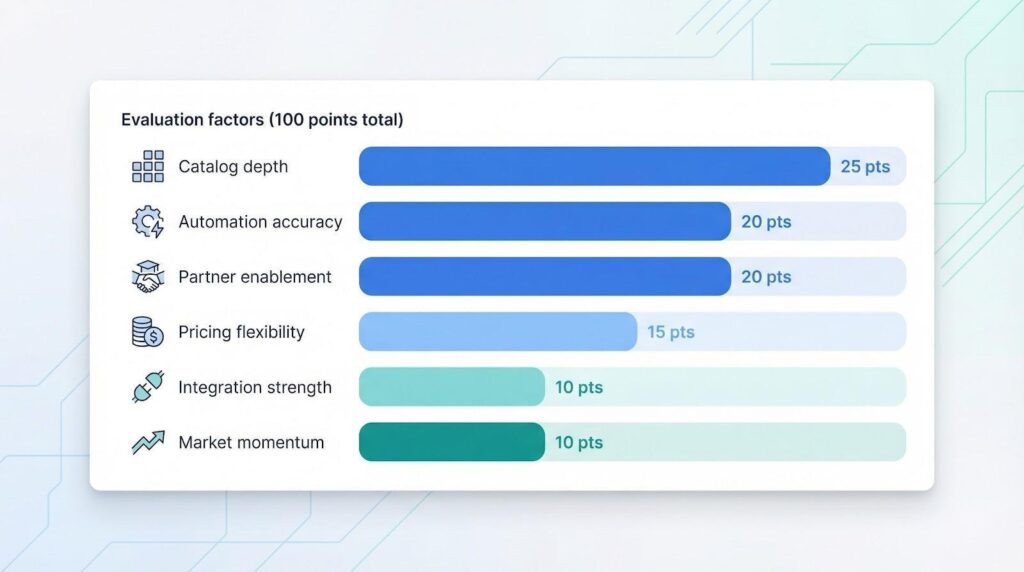 Evaluation factors (100 points total)

Catalog depth 25 pts

Automation accuracy 20 pts

Partner enablement 20 pts

Pricing flexibility 15 pts

Integration strength 10 pts

Market momentum 10 pts